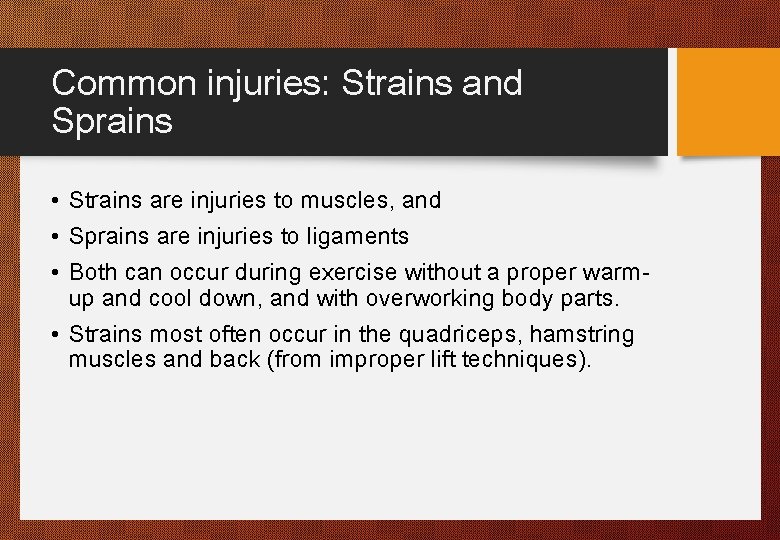 Common injuries: Strains and Sprains

• Strains are injuries to muscles, and

• Sprains are injuries to ligaments

• Both can occur during exercise without a proper warm-up and cool down, and with overworking body parts.

• Strains most often occur in the quadriceps, hamstring muscles and back (from improper lift techniques).